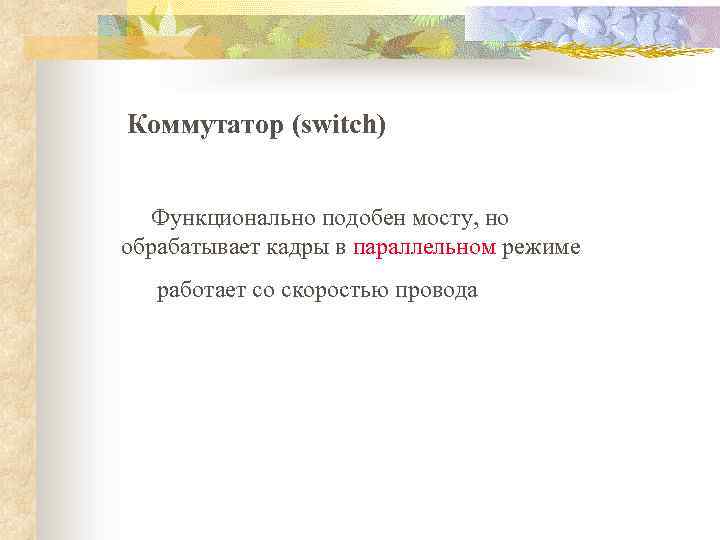 Коммутатор (switch)

Функционально подобен мосту, но обрабатывает кадры в параллельном режиме

работает со скоростью провода